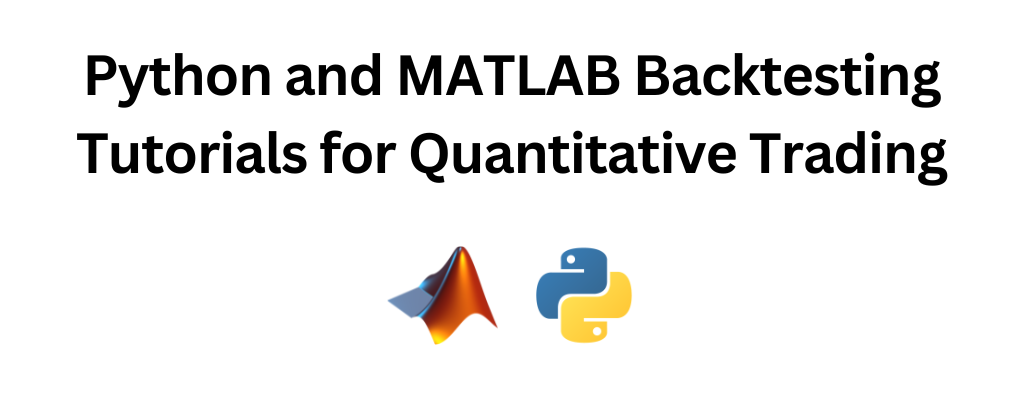 Python and MATLAB Backtesting Tutorials for Quantitative Trading